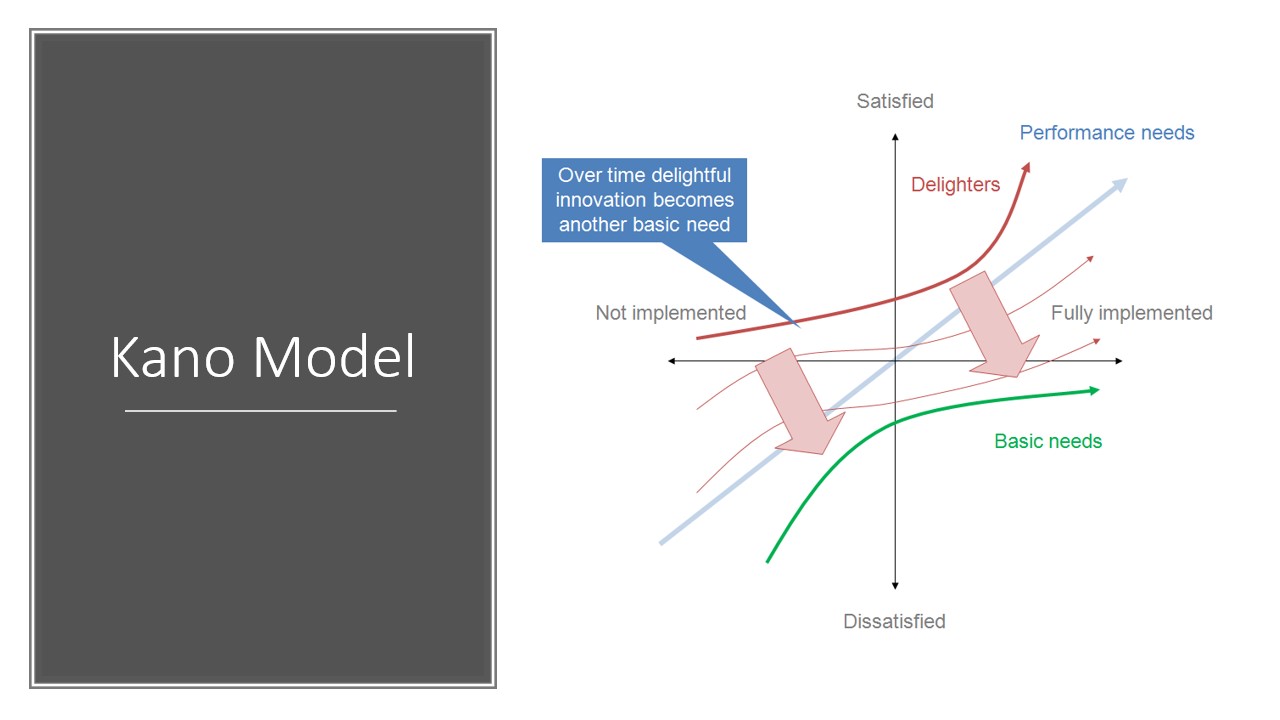 Kano Model

Satisfied

Performance needs

Over time delightful innovation becomes another basic need

Delighters

Not implemented

Fully implemented

Basic needs

Dissatisfied